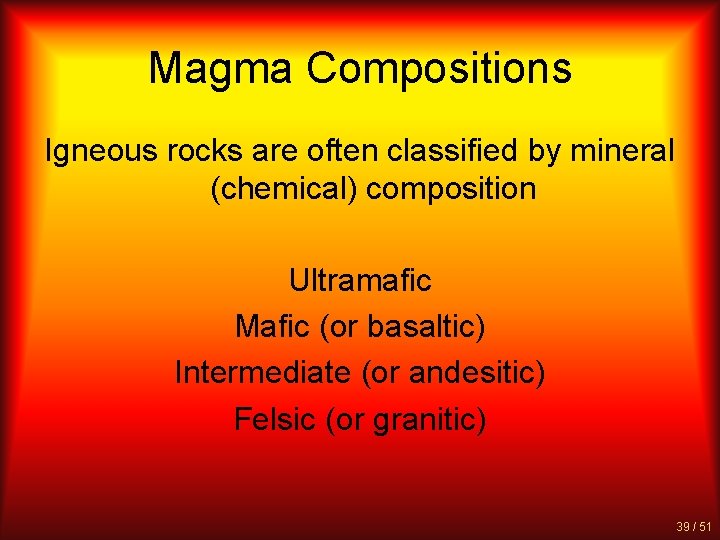 Magma Compositions

Igneous rocks are often classified by mineral (chemical) composition

Ultramafic
Mafic (or basaltic)
Intermediate (or andesitic)
Felsic (or granitic)

39 / 51